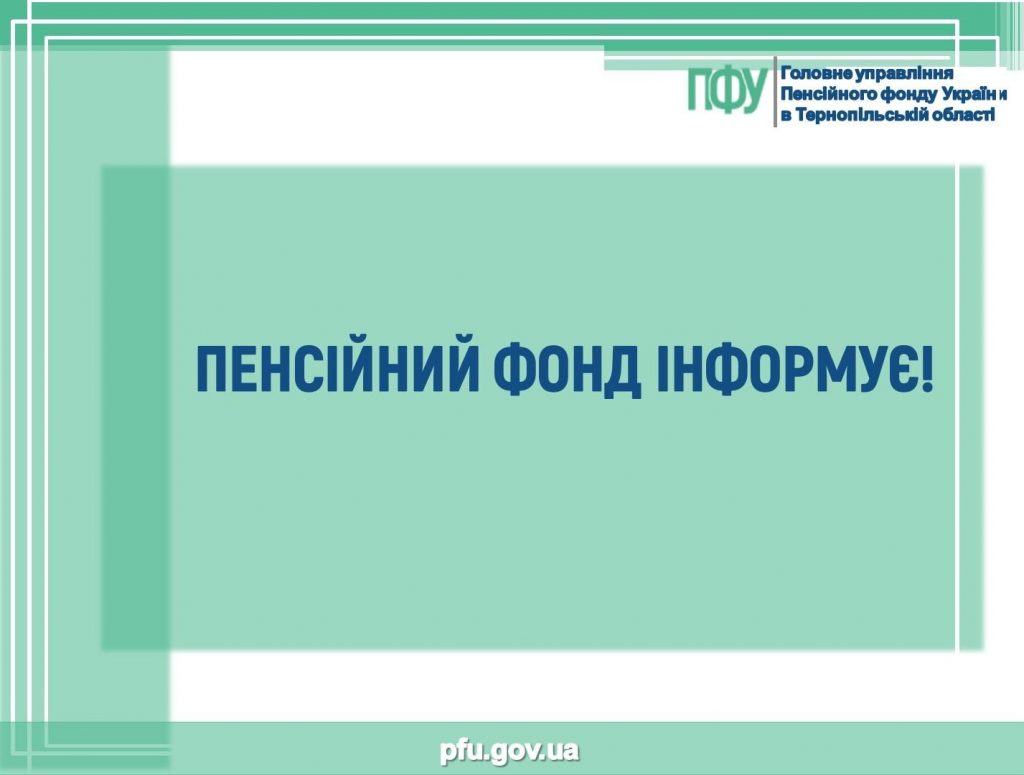 ПФУ
Головне управління Пенсійного фонду України в Тернопільській області

ПЕНСІЙНИЙ ФОНД ІНФОРМУЄ!

pfu.gov.ua